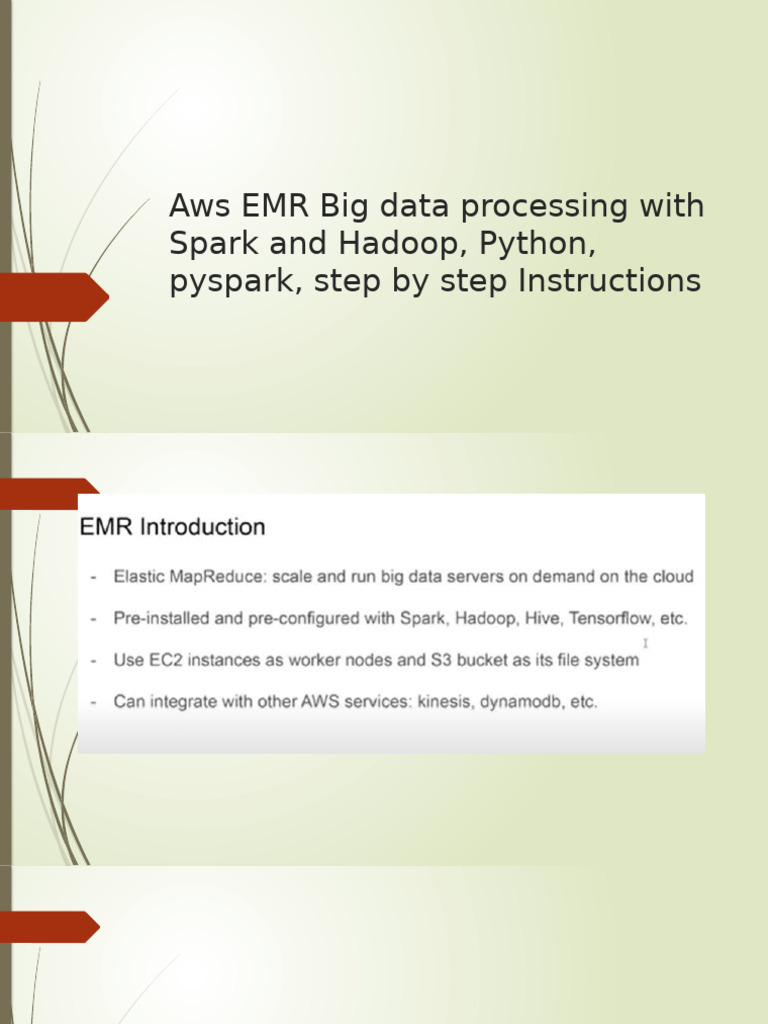 Aws EMR Big data processing with Spark and Hadoop, Python, pyspark, step by step Instructions

EMR Introduction

- Elastic MapReduce: scale and run big data servers on demand on the cloud
- Pre-installed and pre-configured with Spark, Hadoop, Hive, Tensorflow, etc.
- Use EC2 instances as worker nodes and S3 bucket as its file system
- Can integrate with other AWS services: kinesis, dynamodb, etc.